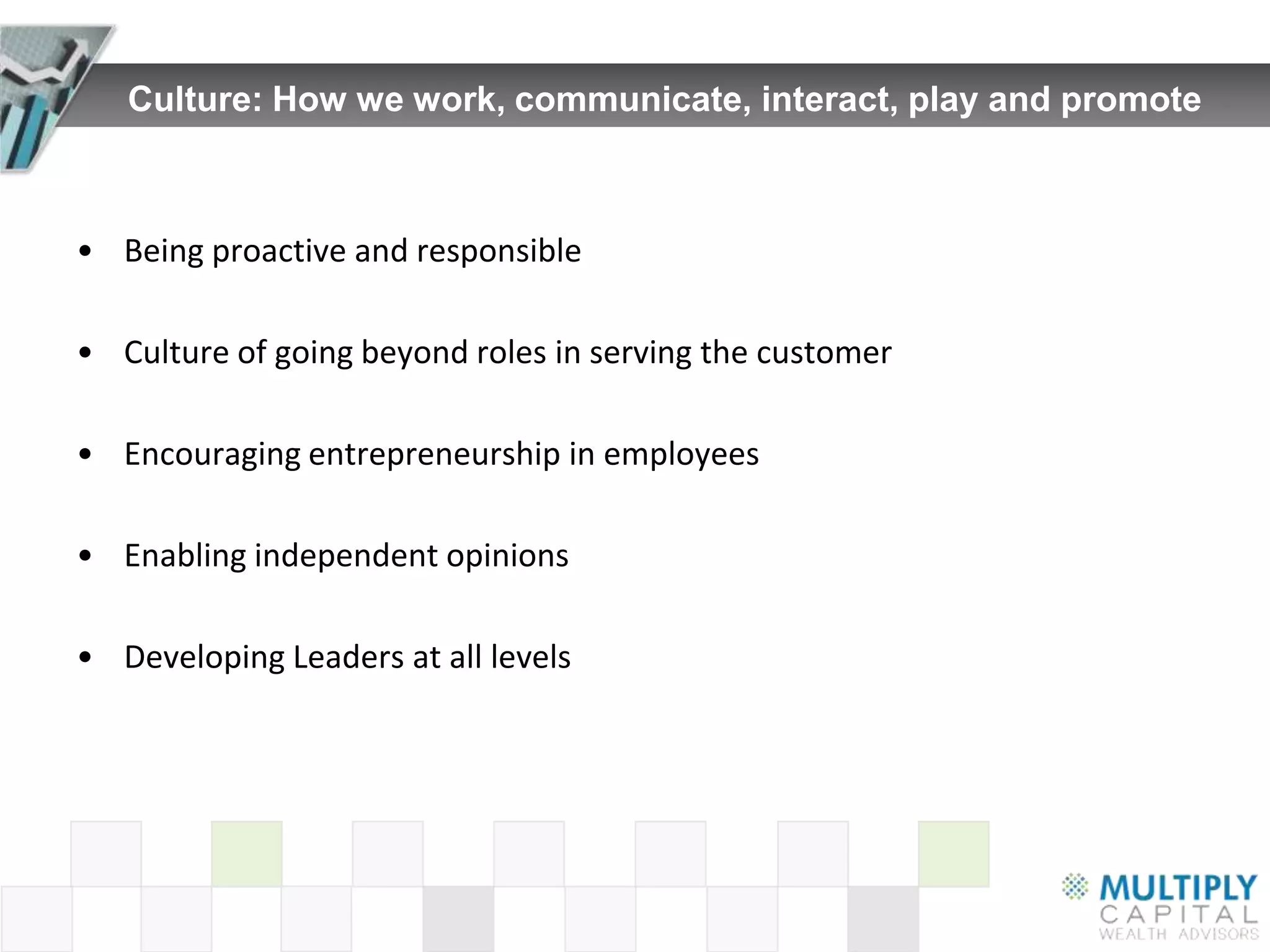 Culture: How we work, communicate, interact, play and promote

• Being proactive and responsible

• Culture of going beyond roles in serving the customer

• Encouraging entrepreneurship in employees

• Enabling independent opinions

• Developing Leaders at all levels

MULTIPLY
CAPITAL
WEALTH ADVISORS